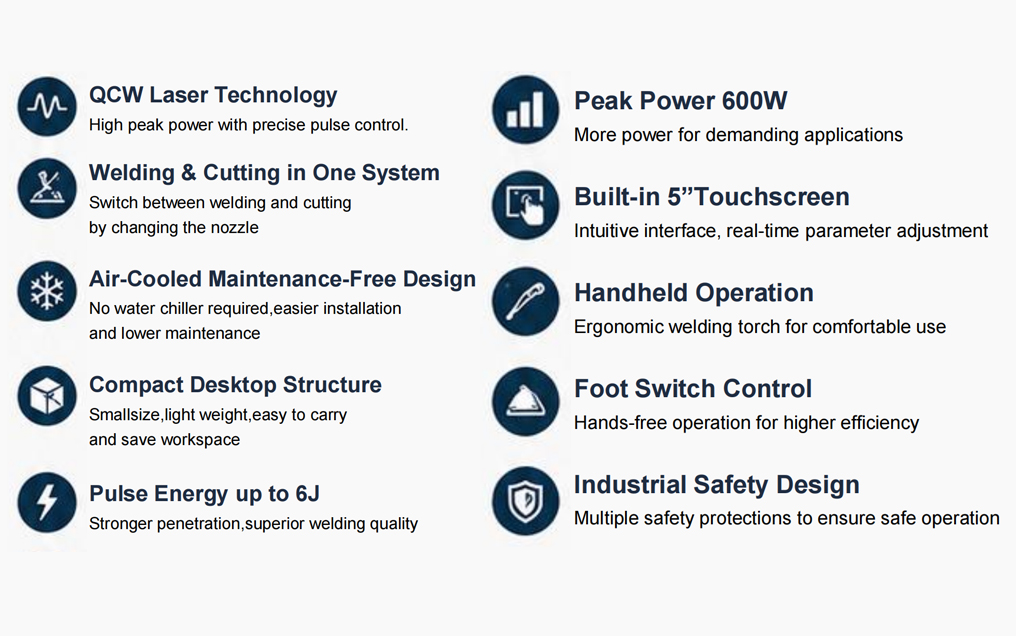 QCW Laser Technology
High peak power with precise pulse control.

Welding & Cutting in One System
Switch between welding and cutting by changing the nozzle

Air-Cooled Maintenance-Free Design
No water chiller required,easier installation and lower maintenance

Compact Desktop Structure
Smallsize,light weight,easy to carry and save workspace

Pulse Energy up to 6J
Stronger penetration,superior welding quality

Peak Power 600W
More power for demanding applications

Built-in 5"Touchscreen
Intuitive interface, real-time parameter adjustment

Handheld Operation
Ergonomic welding torch for comfortable use

Foot Switch Control
Hands-free operation for higher efficiency

Industrial Safety Design
Multiple safety protections to ensure safe operation